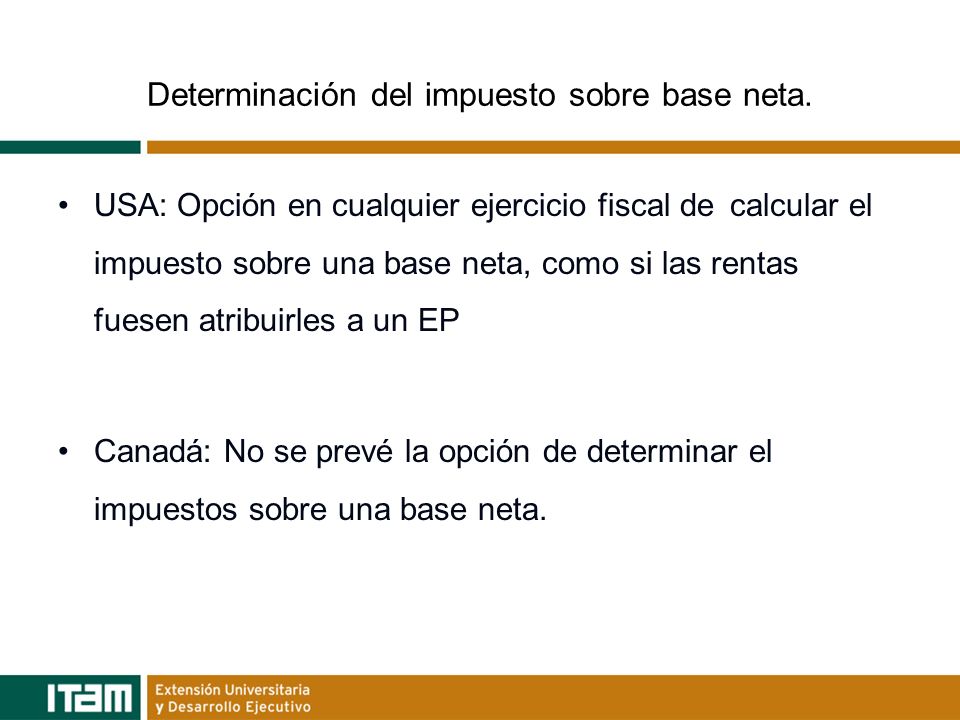 Determinación del impuesto sobre base neta.

• USA: Opción en cualquier ejercicio fiscal de calcular el impuesto sobre una base neta, como si las rentas fuesen atribuirles a un EP

• Canadá: No se prevé la opción de determinar el impuestos sobre una base neta.

ITAM Extensión Universitaria y Desarrollo Ejecutivo